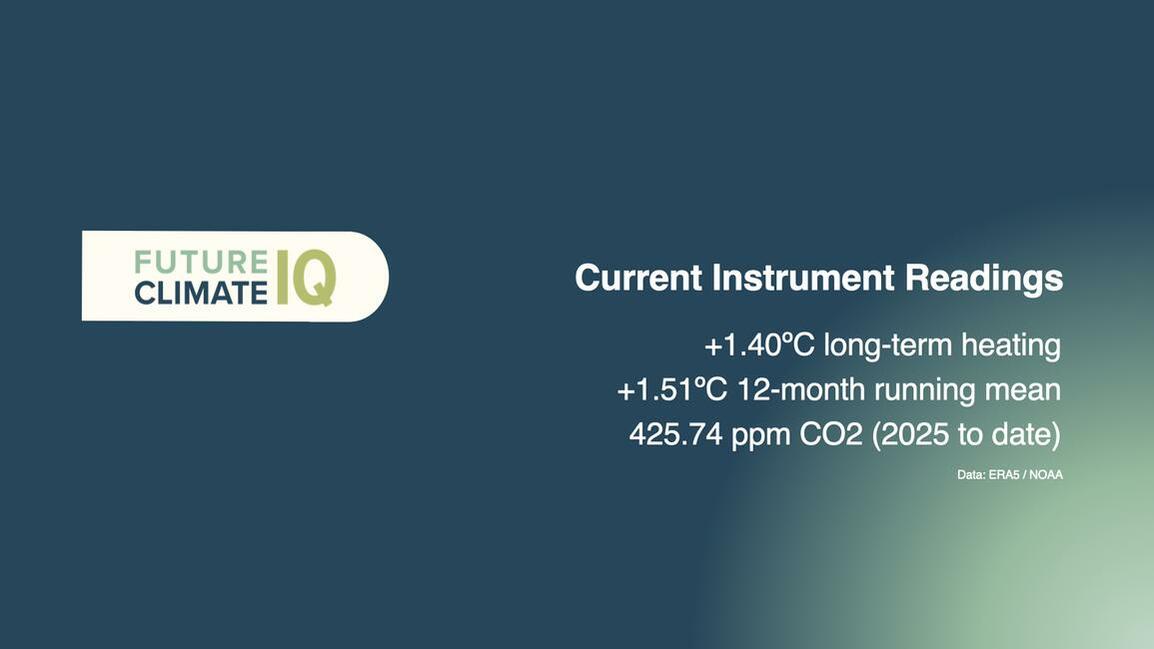 FUTURE CLIMATE IQ

Current Instrument Readings

+1.40ºC long-term heating
+1.51ºC 12-month running mean
425.74 ppm CO2 (2025 to date)

Data: ERA5 / NOAA